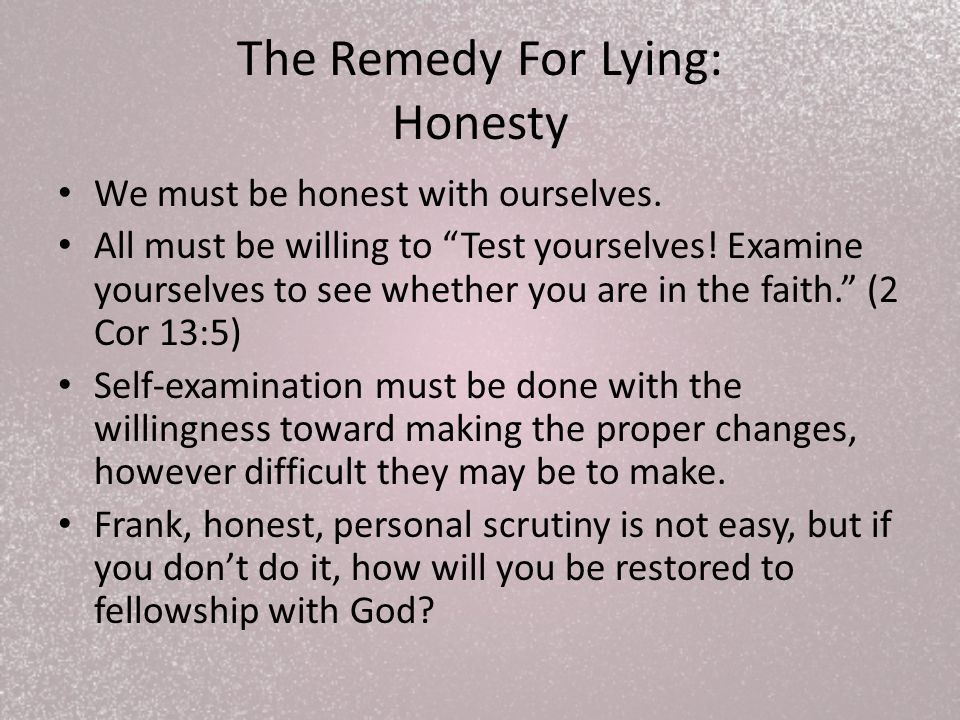 The Remedy For Lying:
Honesty

• We must be honest with ourselves.
• All must be willing to “Test yourselves! Examine yourselves to see whether you are in the faith.” (2 Cor 13:5)
• Self-examination must be done with the willingness toward making the proper changes, however difficult they may be to make.
• Frank, honest, personal scrutiny is not easy, but if you don’t do it, how will you be restored to fellowship with God?